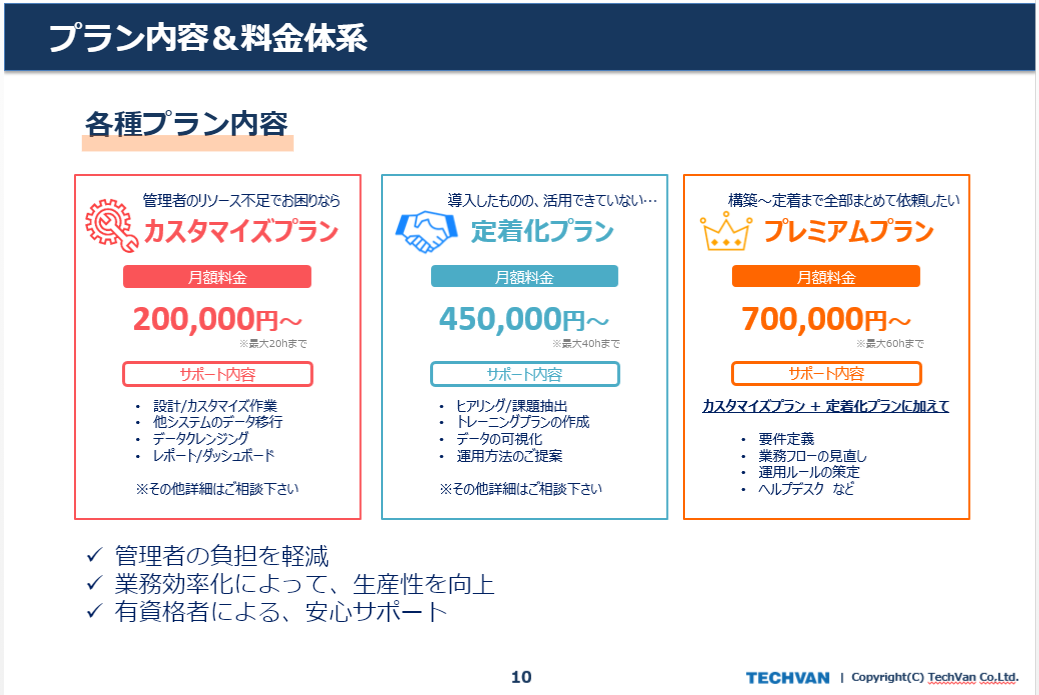 プラン内容＆料金体系

各種プラン内容

管理者のリソース不足でお困りなら
カスタマイズプラン
月額料金
200,000円～
※最大20hまで
サポート内容
・ 設計/カスタマイズ作業
・ 他システムのデータ移行
・ データクレンジング
・ レポート/ダッシュボード
※その他詳細はご相談下さい

導入したものの、活用できていない…
定着化プラン
月額料金
450,000円～
※最大40hまで
サポート内容
・ ヒアリング/課題抽出
・ トレーニングプランの作成
・ データの可視化
・ 運用方法のご提案
※その他詳細はご相談下さい

構築～定着まで全部まとめて依頼したい
プレミアムプラン
月額料金
700,000円～
※最大60hまで
サポート内容
カスタマイズプラン ＋ 定着化プランに加えて
・ 要件定義
・ 業務フローの見直し
・ 運用ルールの策定
・ ヘルプデスク など

✓ 管理者の負担を軽減
✓ 業務効率化によって、生産性を向上
✓ 有資格者による、安心サポート

10
TECHVAN | Copyright(C) TechVan Co.Ltd.